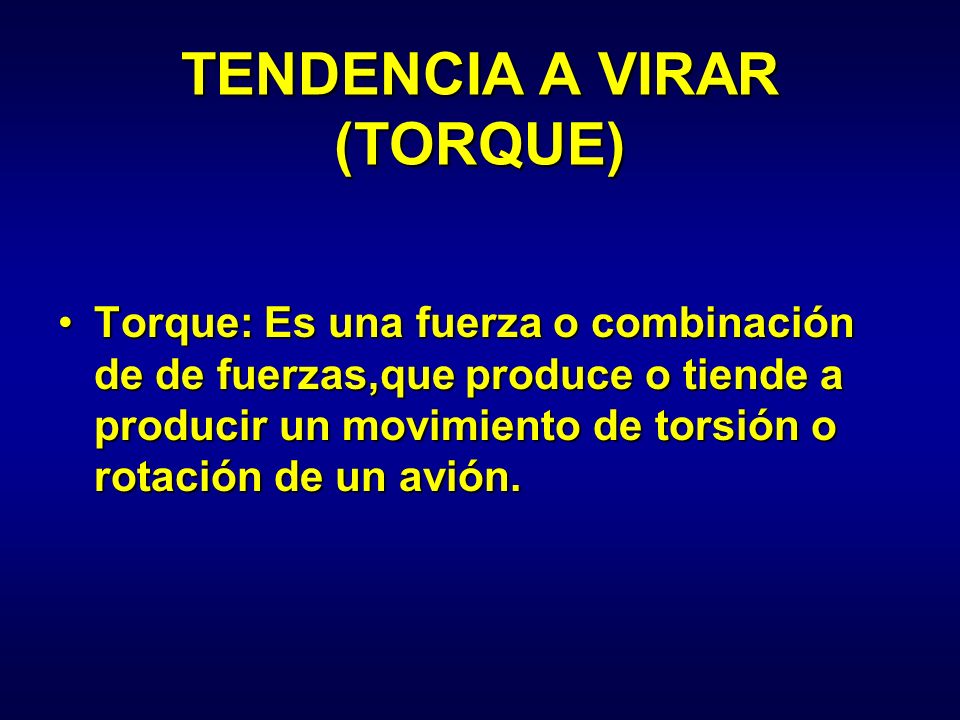 TENDENCIA A VIRAR (TORQUE)

• Torque: Es una fuerza o combinación de de fuerzas,que produce o tiende a producir un movimiento de torsión o rotación de un avión.